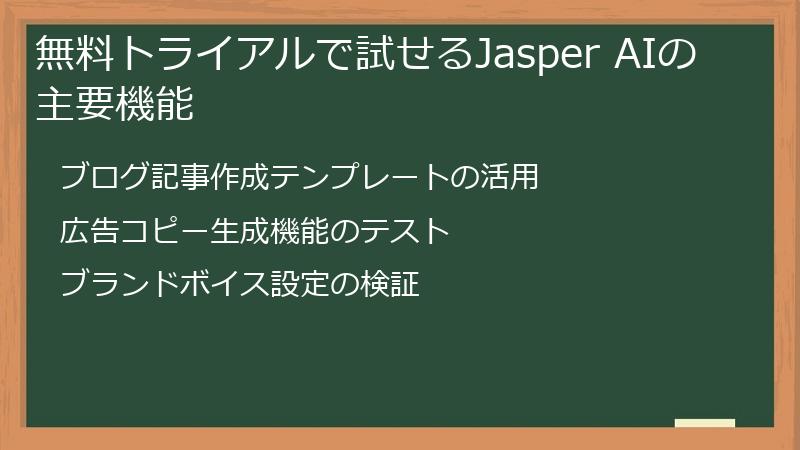 無料トライアルで試せるJasper AIの主要機能

ブログ記事作成テンプレートの活用

広告コピー生成機能のテスト

ブランドボイス設定の検証